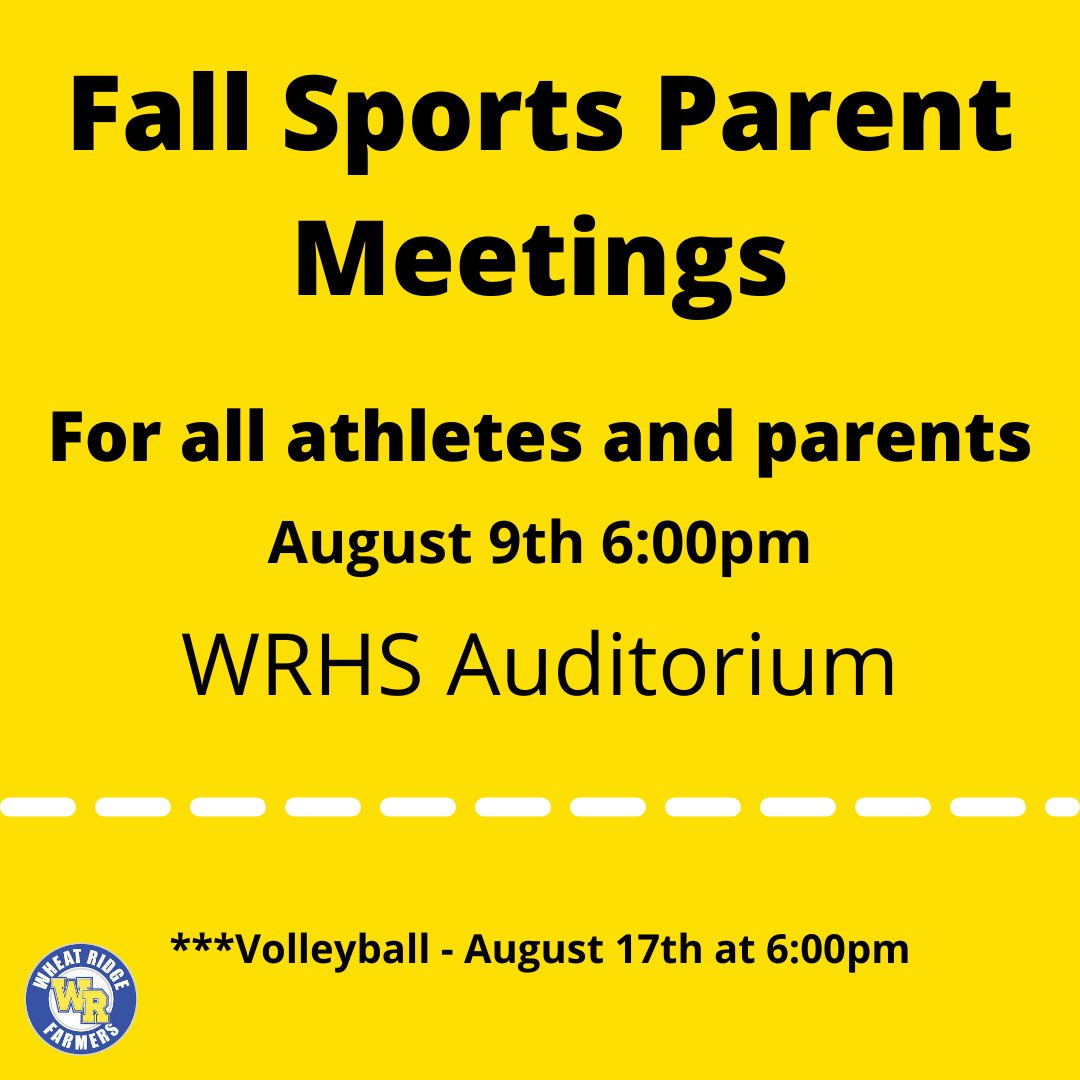 Fall Sports Parent Meetings

For all athletes and parents

August 9th 6:00pm

WRHS Auditorium

***Volleyball - August 17th at 6:00pm

WHEAT RIDGE
WR
FARMERS